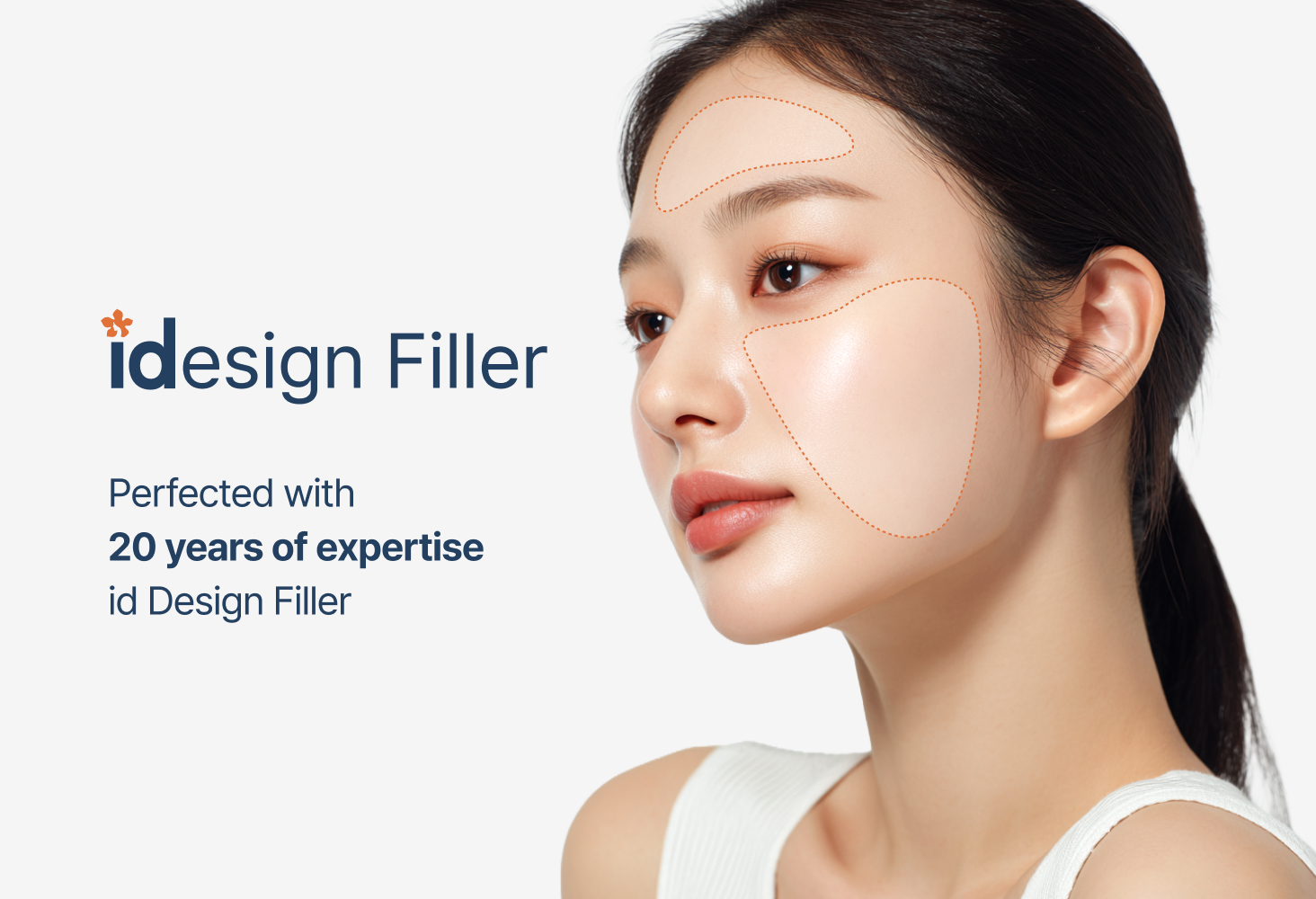 idesign Filler

Perfected with
20 years of expertise
id Design Filler